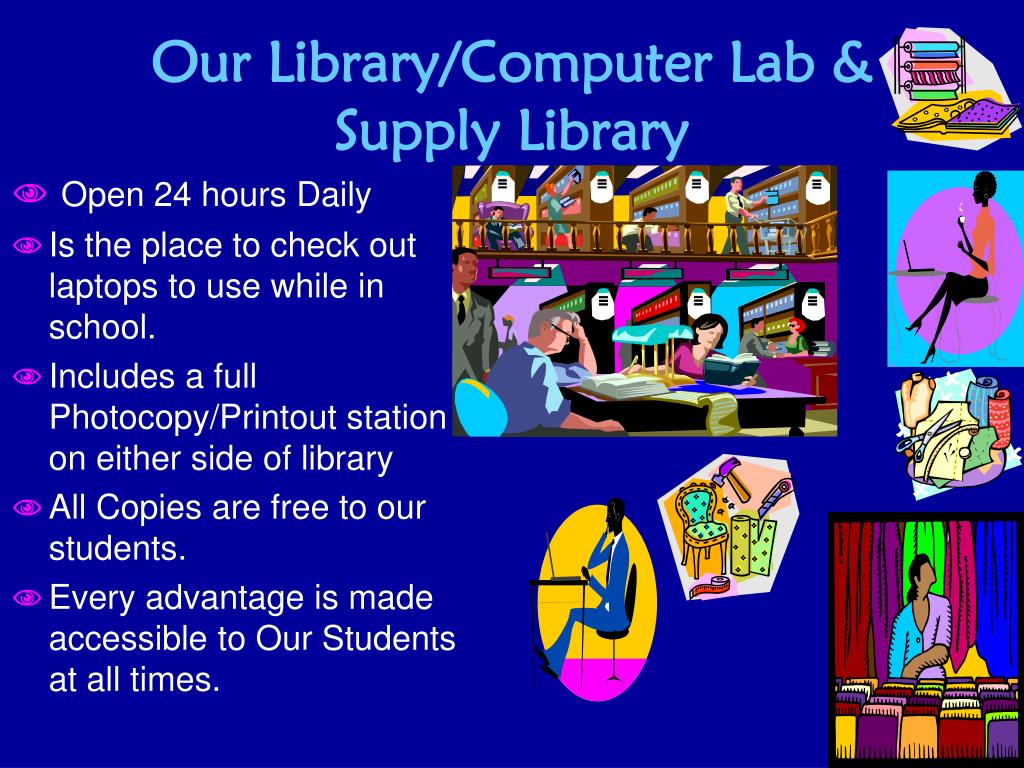 Our Library/Computer Lab & Supply Library

Open 24 hours Daily

Is the place to check out laptops to use while in school.

Includes a full Photocopy/Printout station on either side of library

All Copies are free to our students.

Every advantage is made accessible to Our Students at all times.